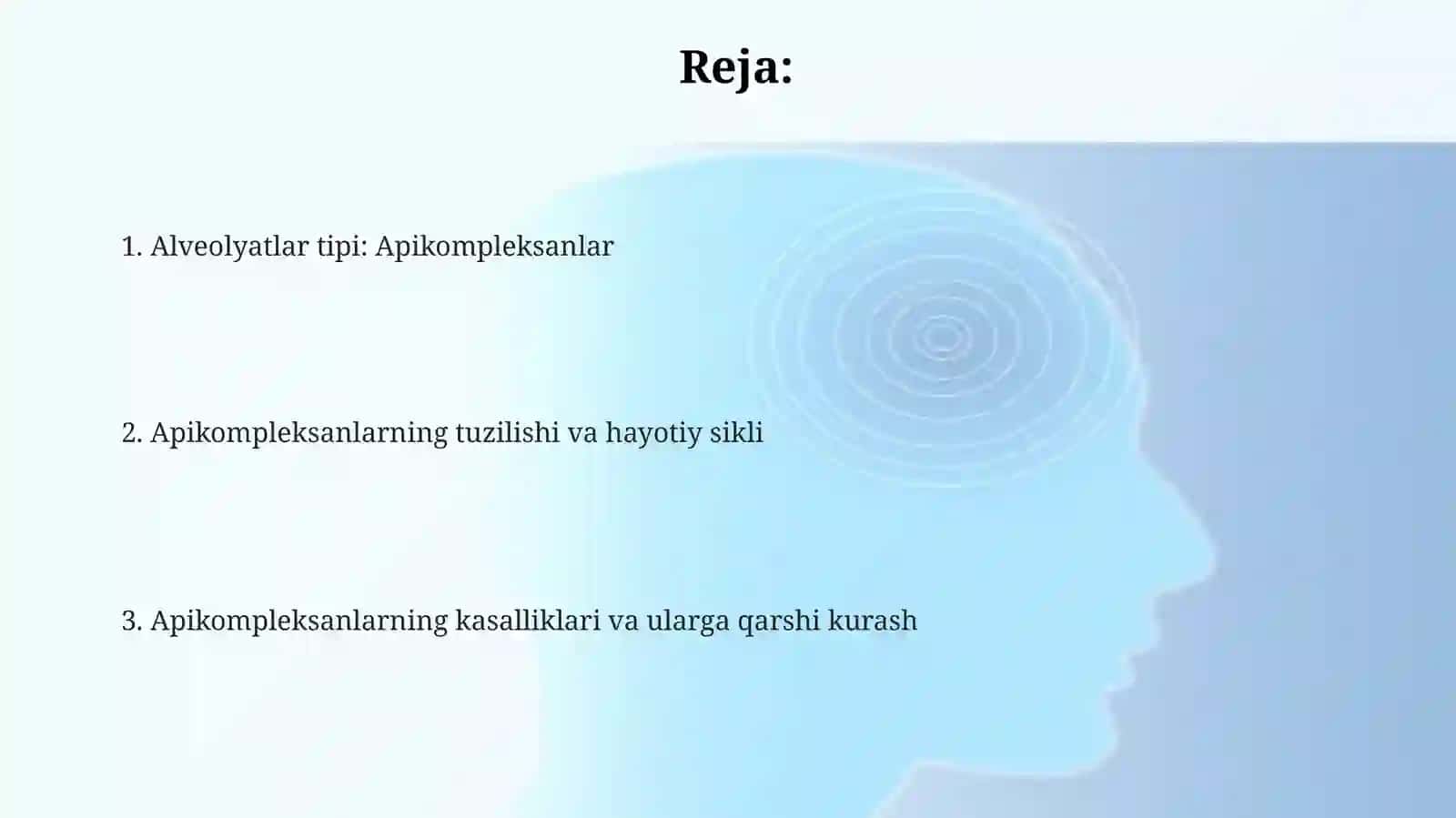 Reja:

1. Alveolyatlar tipi: Apikompleksanlar

2. Apikompleksanlarning tuzilishi va hayotiy sikli

3. Apikompleksanlarning kasalliklari va ularga qarshi kurash